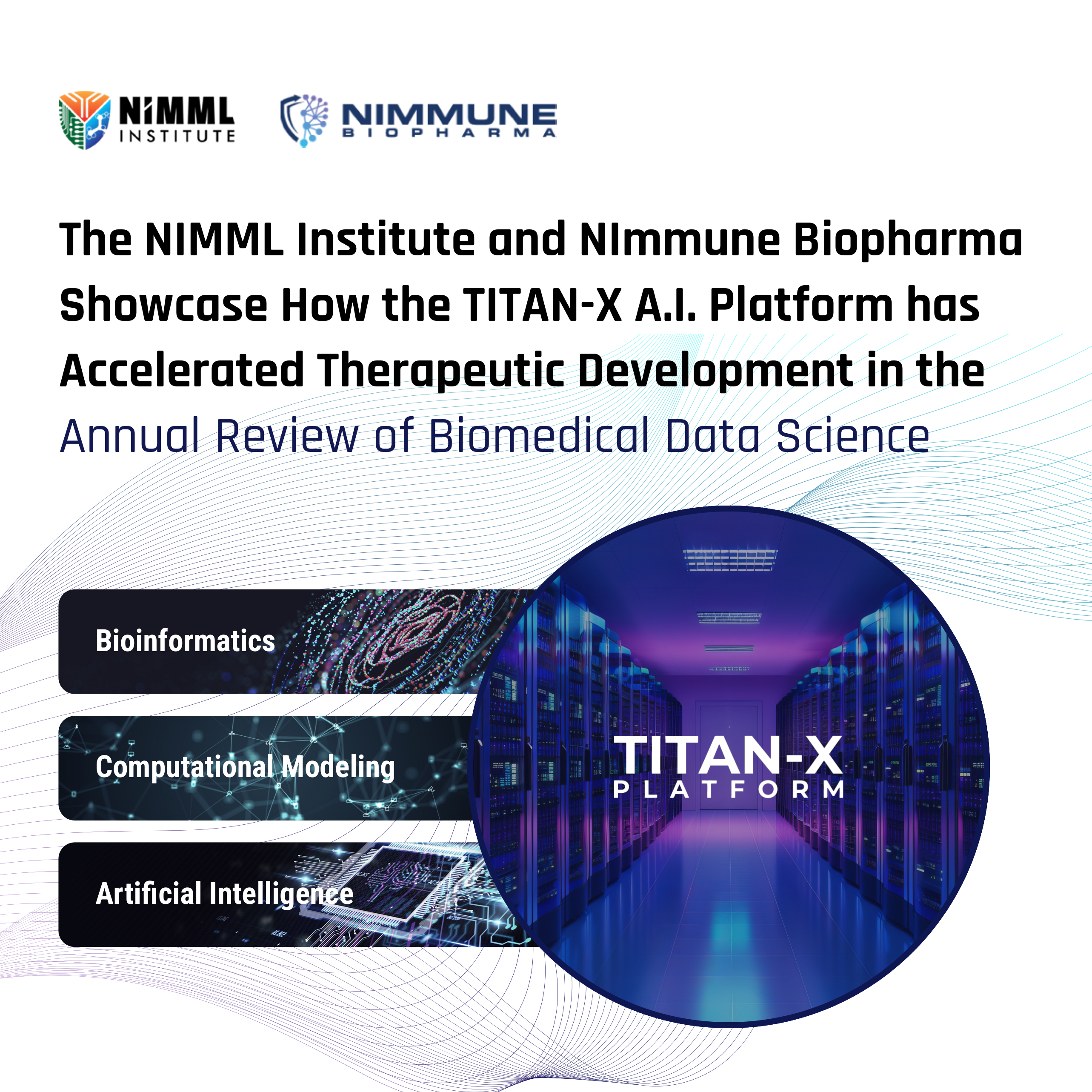 NIMML INSTITUTE

NIMMUNE BIOPHARMA

The NIMML Institute and NImmune Biopharma Showcase How the TITAN-X A.I. Platform has Accelerated Therapeutic Development in the Annual Review of Biomedical Data Science

Bioinformatics

Computational Modeling

Artificial Intelligence

TITAN-X PLATFORM